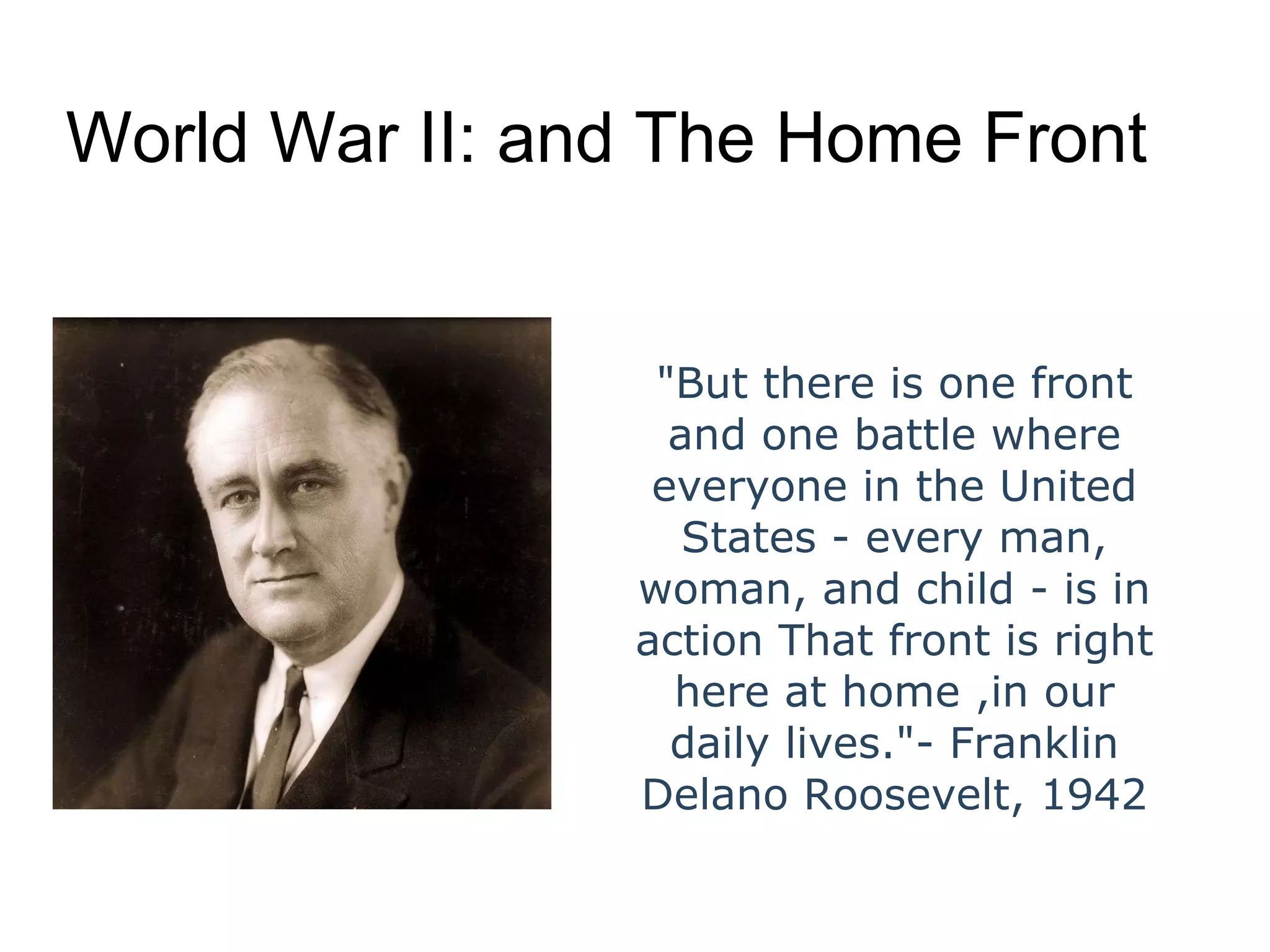 World War II: and The Home Front

"But there is one front and one battle where everyone in the United States - every man, woman, and child - is in action That front is right here at home ,in our daily lives."- Franklin Delano Roosevelt, 1942